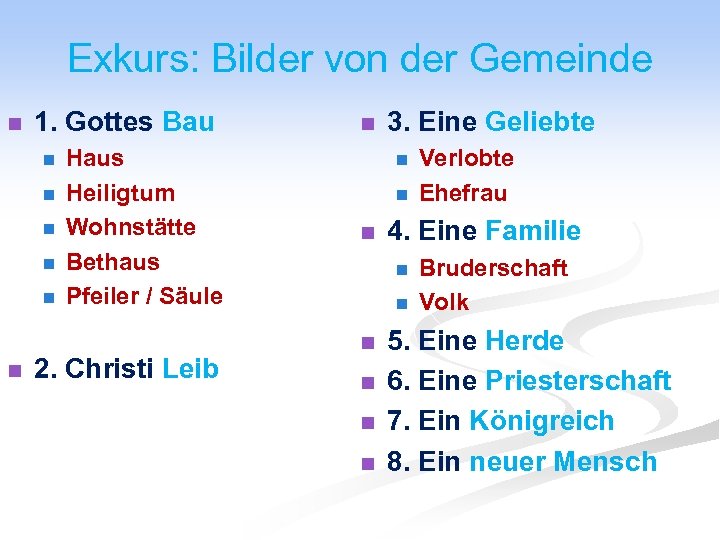 Exkurs: Bilder von der Gemeinde

1. Gottes Bau
Haus
Heiligtum
Wohnstätte
Bethaus
Pfeiler / Säule

2. Christi Leib

3. Eine Geliebte
Verlobte
Ehefrau
4. Eine Familie
Bruderschaft
Volk
5. Eine Herde
6. Eine Priesterschaft
7. Ein Königreich
8. Ein neuer Mensch